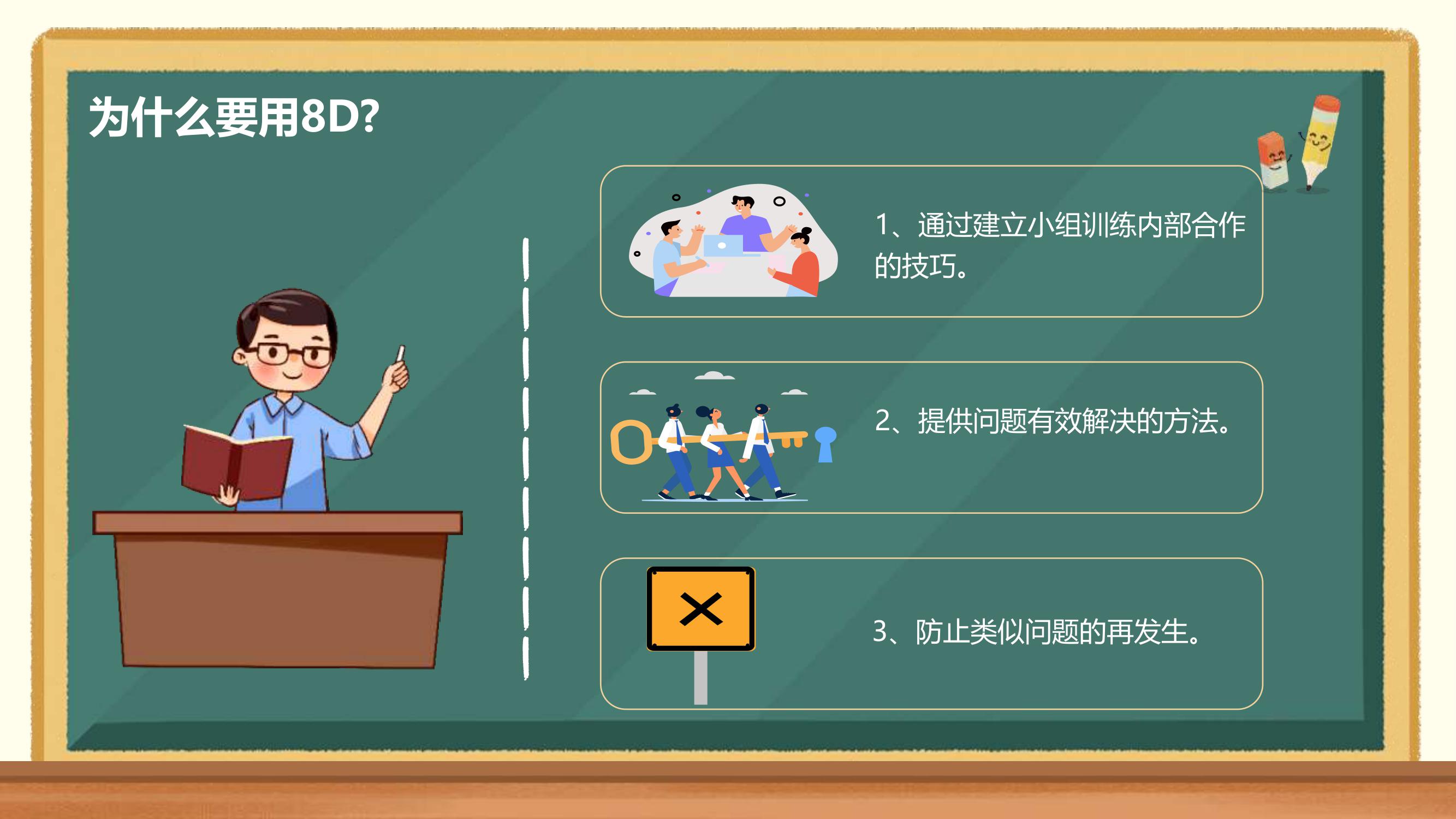 为什么要用8D?

1、通过建立小组训练内部合作的技巧。

2、提供问题有效解决的方法。

3、防止类似问题的再发生。